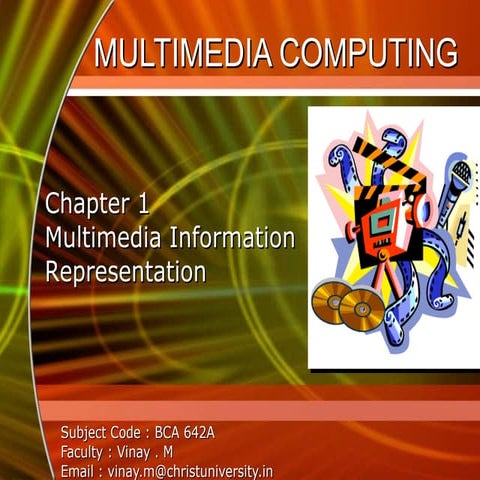 MULTIMEDIA COMPUTING

Chapter 1
Multimedia Information Representation

Subject Code : BCA 642A
Faculty : Vinay . M
Email : vinay.m@christuniversity.in